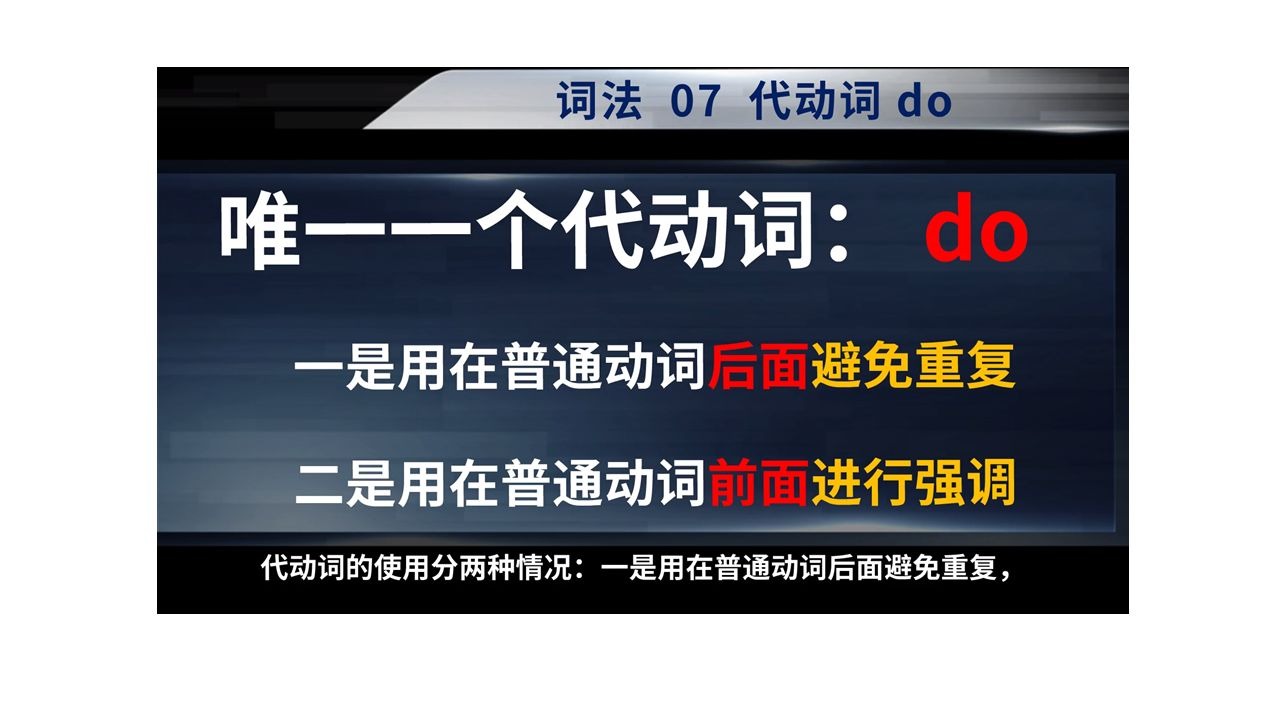 词法 07 代动词 do

唯一一个代动词： do

一是用在普通动词后面避免重复

二是用在普通动词前面进行强调

代动词的使用分两种情况：一是用在普通动词后面避免重复，